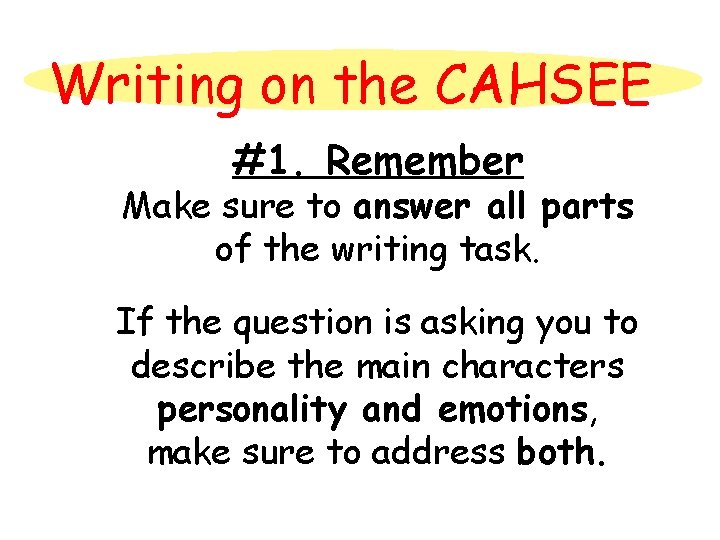 Writing on the CAHSEE

#1. Remember

Make sure to answer all parts of the writing task.

If the question is asking you to describe the main characters personality and emotions, make sure to address both.